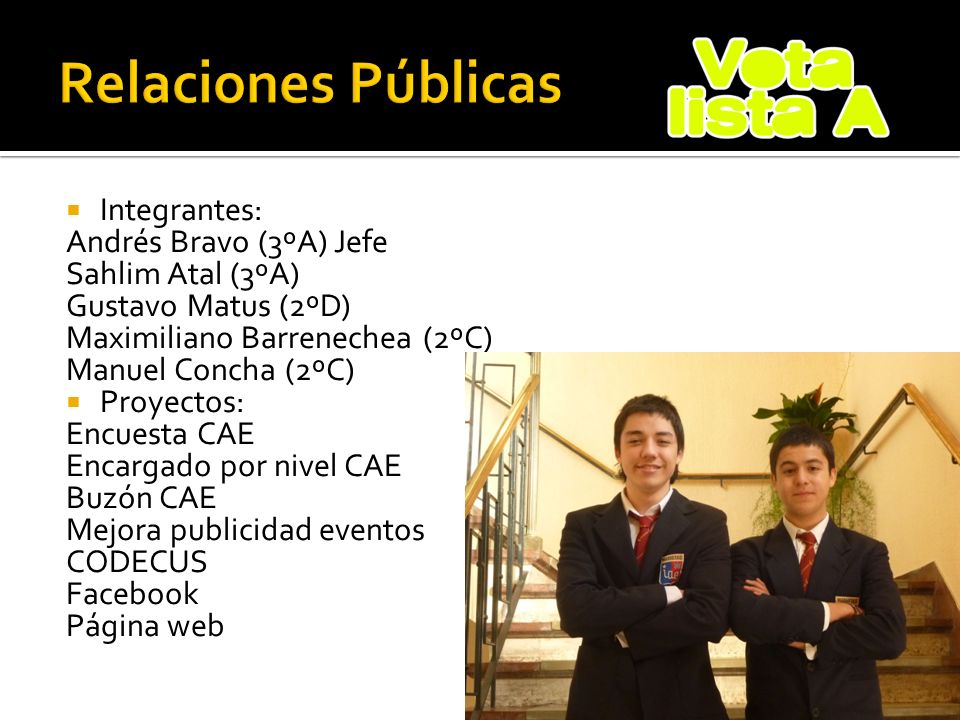 Relaciones Públicas

Vota lista A

Integrantes:
Andrés Bravo (3ºA) Jefe
Sahlim Atal (3ºA)
Gustavo Matus (2ºD)
Maximiliano Barrenechea (2ºC)
Manuel Concha (2ºC)

Proyectos:
Encuesta CAE
Encargado por nivel CAE
Buzón CAE
Mejora publicidad eventos
CODECUS
Facebook
Página web